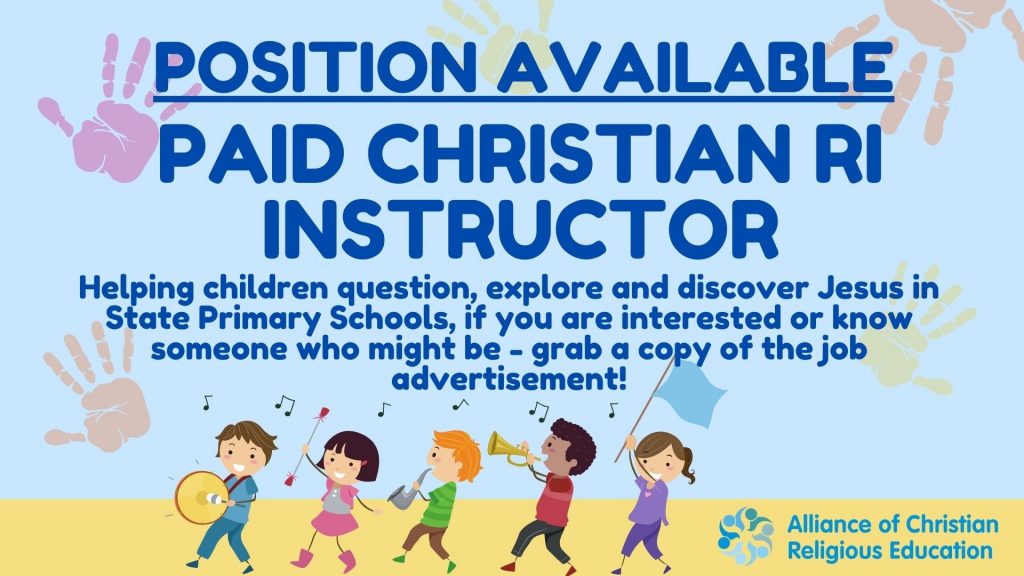 POSITION AVAILABLE

PAID CHRISTIAN RI INSTRUCTOR

Helping children question, explore and discover Jesus in State Primary Schools, if you are interested or know someone who might be - grab a copy of the job advertisement!

Alliance of Christian Religious Education